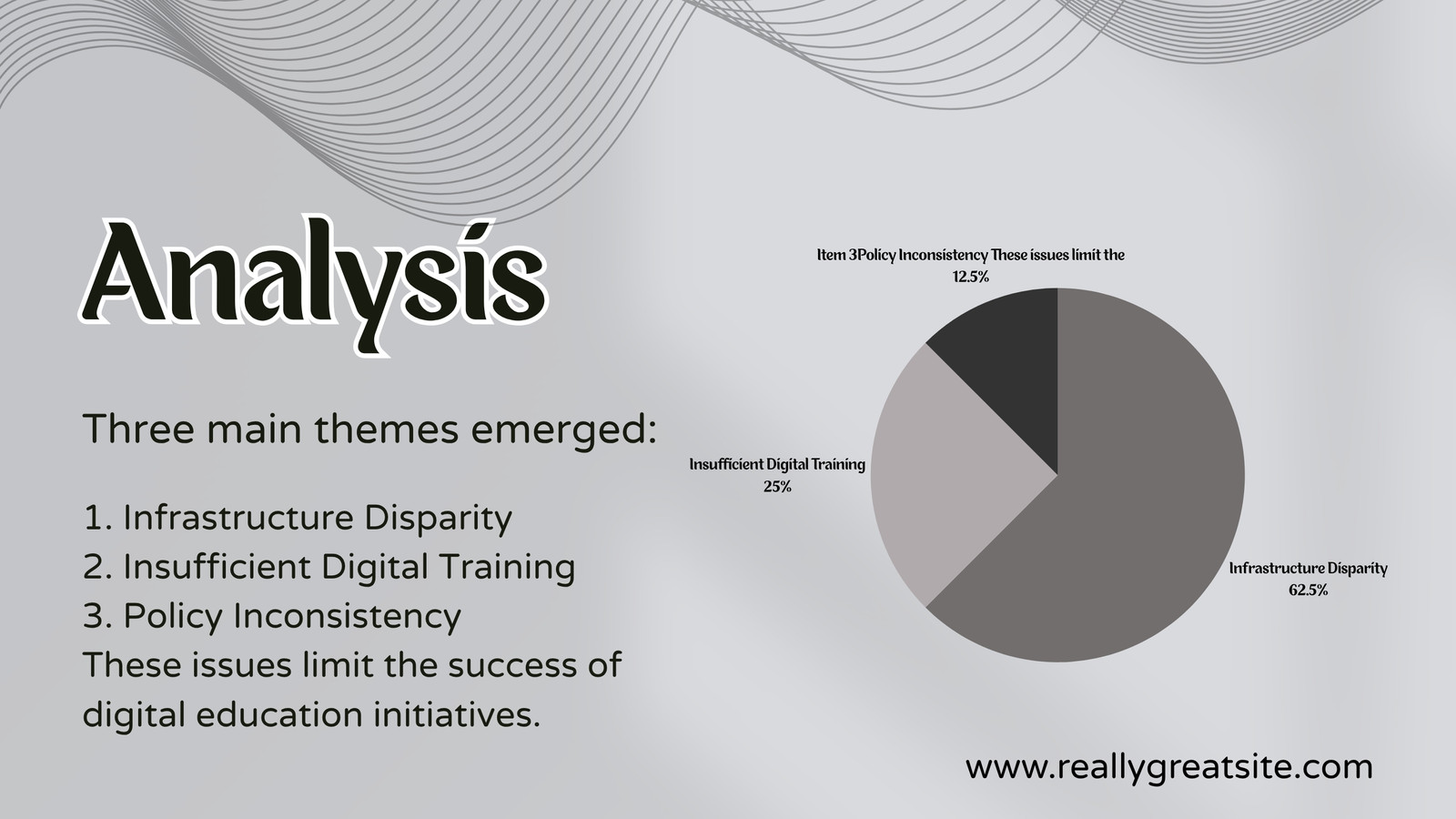 Analysis

Three main themes emerged:

1. Infrastructure Disparity
2. Insufficient Digital Training
3. Policy Inconsistency
These issues limit the success of digital education initiatives.

Item 3Policy Inconsistency These issues limit the
12.5%

Insufficient Digital Training
25%

Infrastructure Disparity
62.5%

www.reallygreatsite.com